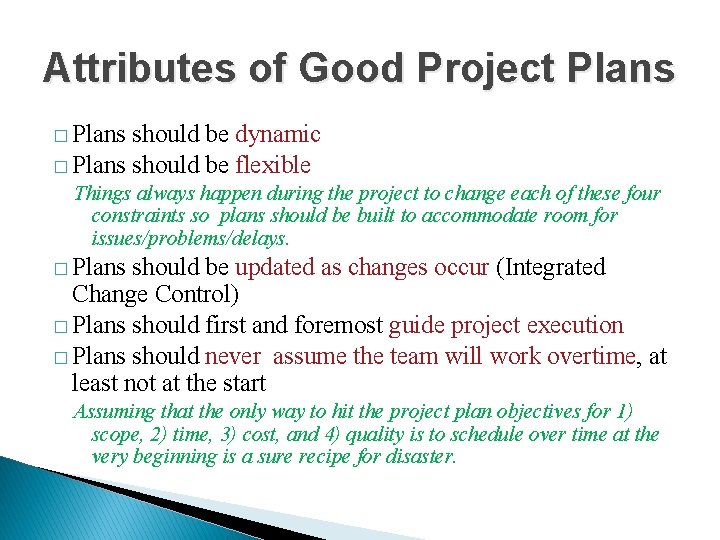 Attributes of Good Project Plans

□ Plans should be dynamic

□ Plans should be flexible

Things always happen during the project to change each of these four constraints so plans should be built to accommodate room for issues/problems/delays.

□ Plans should be updated as changes occur (Integrated Change Control)

□ Plans should first and foremost guide project execution

□ Plans should never assume the team will work overtime, at least not at the start

Assuming that the only way to hit the project plan objectives for 1) scope, 2) time, 3) cost, and 4) quality is to schedule over time at the very beginning is a sure recipe for disaster.